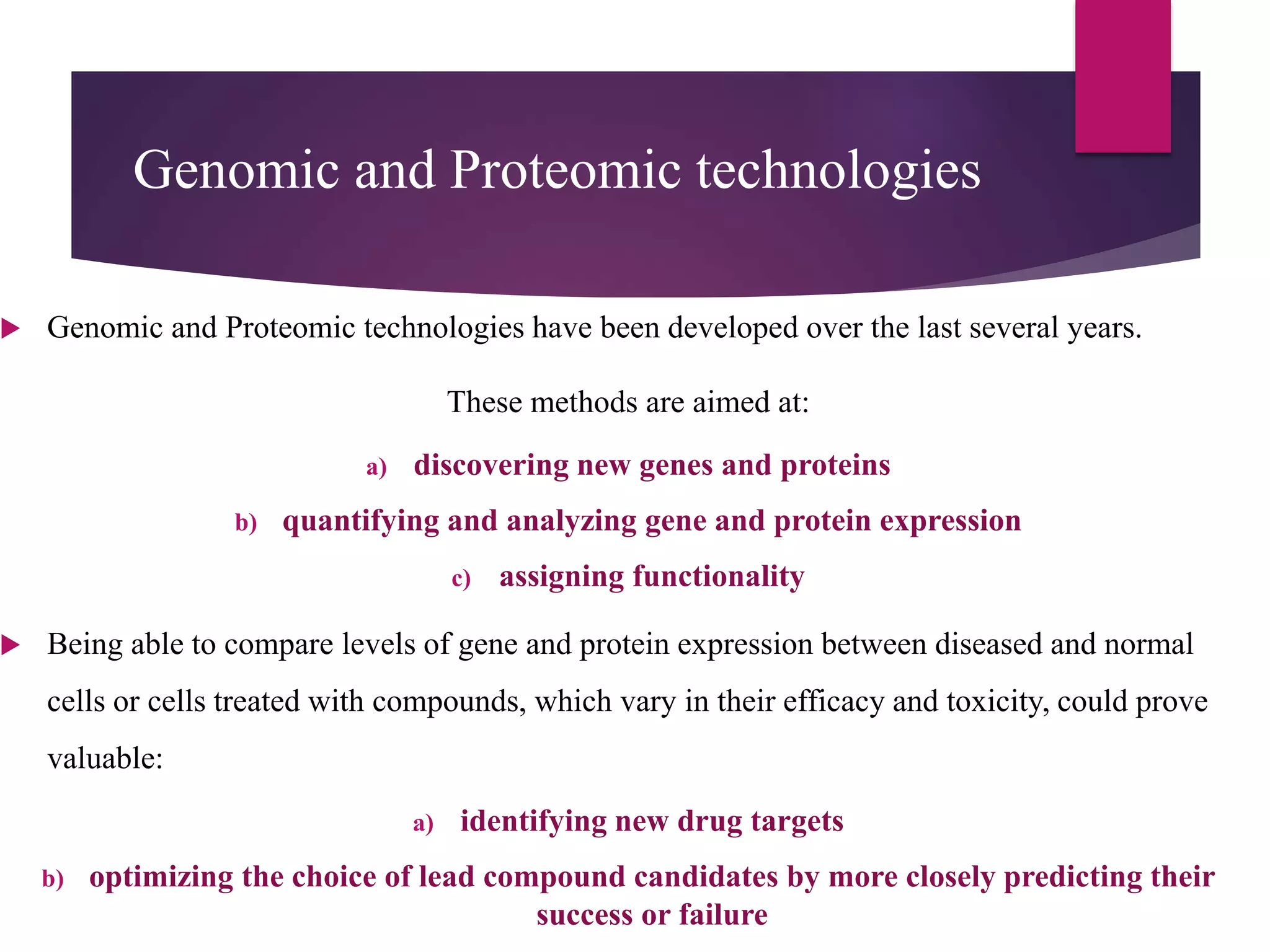 Genomic and Proteomic technologies

Genomic and Proteomic technologies have been developed over the last several years.

These methods are aimed at:

a) discovering new genes and proteins

b) quantifying and analyzing gene and protein expression

c) assigning functionality

Being able to compare levels of gene and protein expression between diseased and normal cells or cells treated with compounds, which vary in their efficacy and toxicity, could prove valuable:

a) identifying new drug targets

b) optimizing the choice of lead compound candidates by more closely predicting their success or failure